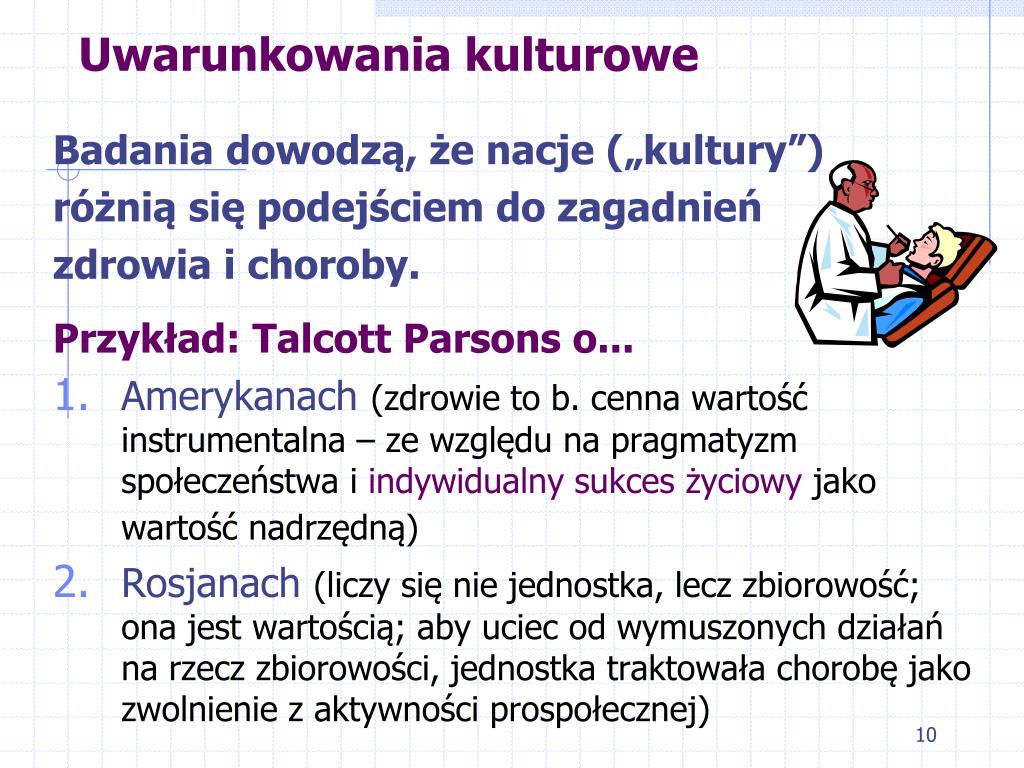 Uwarunkowania kulturowe

Badania dowodzą, że nacje („kultury”) różnią się podejściem do zagadnień zdrowia i choroby.

Przykład: Talcott Parsons o...

1. Amerykanach (zdrowie to b. cenna wartość instrumentalna – ze względu na pragmatyzm społeczeństwa i indywidualny sukces życiowy jako wartość nadrzędną)

2. Rosjanach (liczy się nie jednostka, lecz zbiorowość; ona jest wartością; aby uciec od wymuszonych działań na rzecz zbiorowości, jednostka traktowała chorobę jako zwolnienie z aktywności prospołecznej)

10